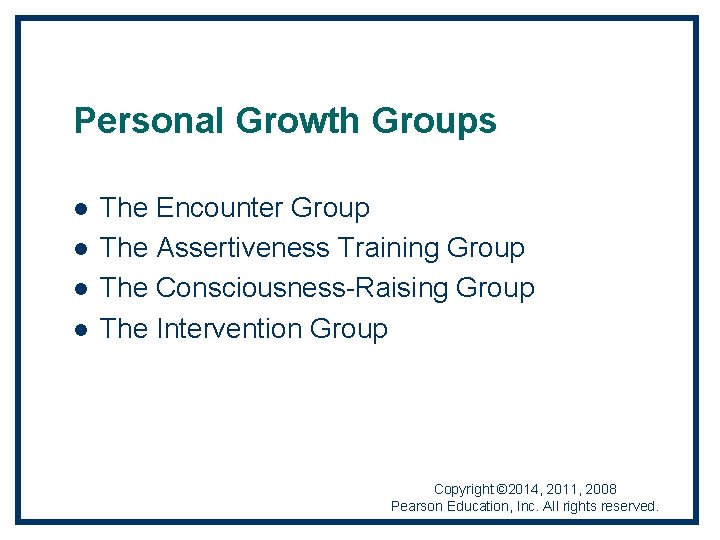 Personal Growth Groups

- The Encounter Group
- The Assertiveness Training Group
- The Consciousness-Raising Group
- The Intervention Group

Copyright ©2014, 2011, 2008
Pearson Education, Inc. All rights reserved.